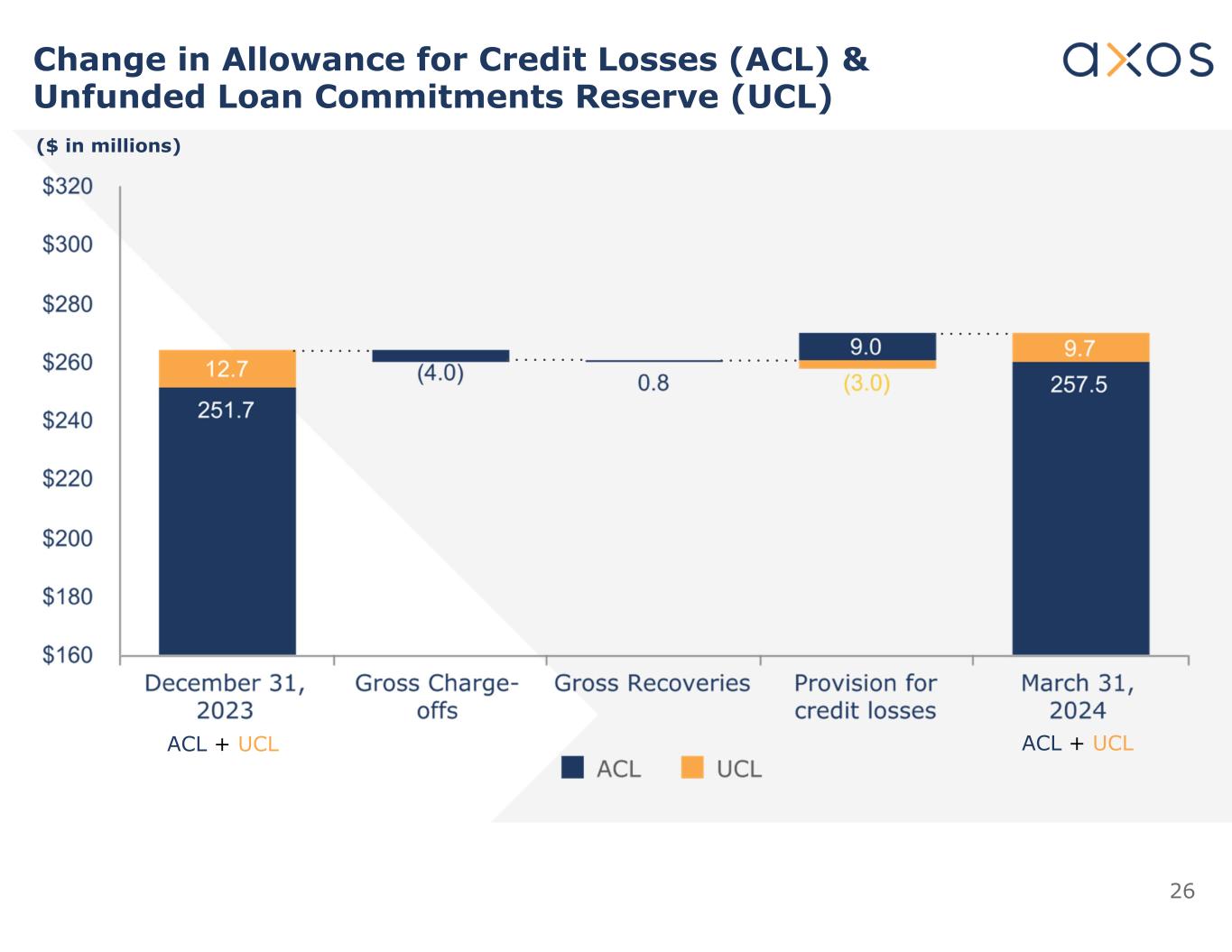 Change in Allowance for Credit Losses (ACL) & Unfunded Loan Commitments Reserve (UCL)

axos

($ in millions)

$320
$300
$280
$260
$240
$220
$200
$180
$160

12.7
251.7
(4.0)
0.8
9.0
(3.0)
9.7
257.5

December 31, 2023
ACL + UCL
Gross Charge-offs
Gross Recoveries
Provision for credit losses
March 31, 2024
ACL + UCL

ACL UCL

26